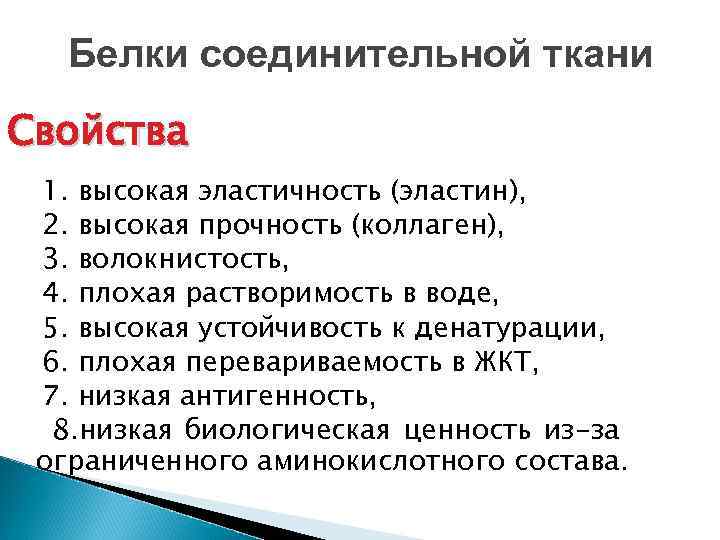 Белки соединительной ткани

Свойства

1. высокая эластичность (эластин),
2. высокая прочность (коллаген),
3. волокнистость,
4. плохая растворимость в воде,
5. высокая устойчивость к денатурации,
6. плохая перевариваемость в ЖКТ,
7. низкая антигенность,
8.низкая биологическая ценность из-за ограниченного аминокислотного состава.